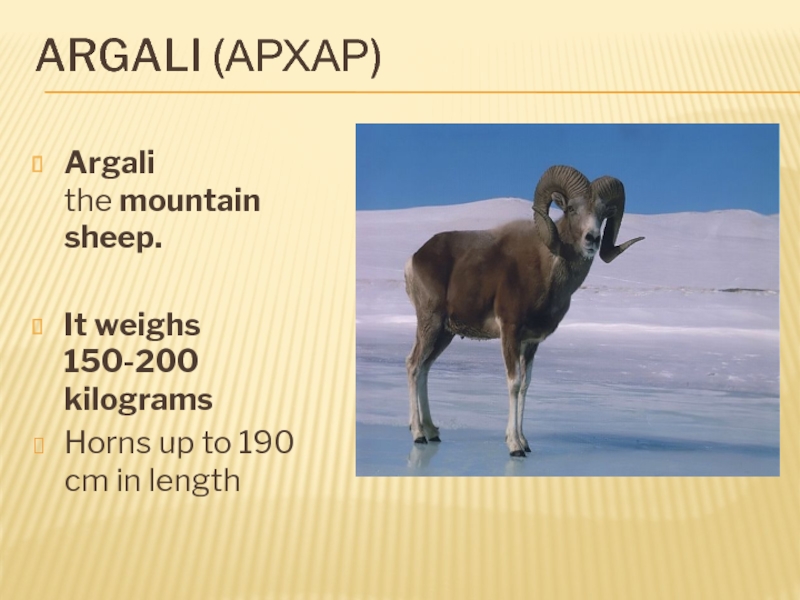 ARGALI (АРХАР)

Argali the mountain sheep.

It weighs 150-200 kilograms

Horns up to 190 cm in length